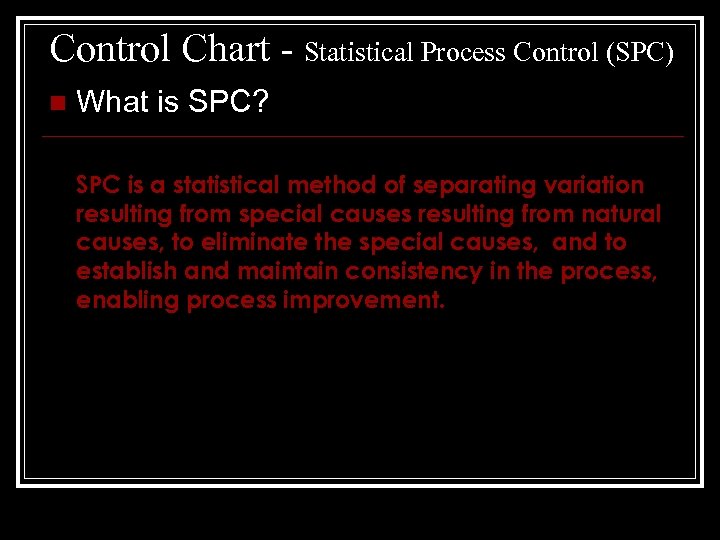 Control Chart - Statistical Process Control (SPC)

What is SPC?

SPC is a statistical method of separating variation resulting from special causes resulting from natural causes, to eliminate the special causes, and to establish and maintain consistency in the process, enabling process improvement.